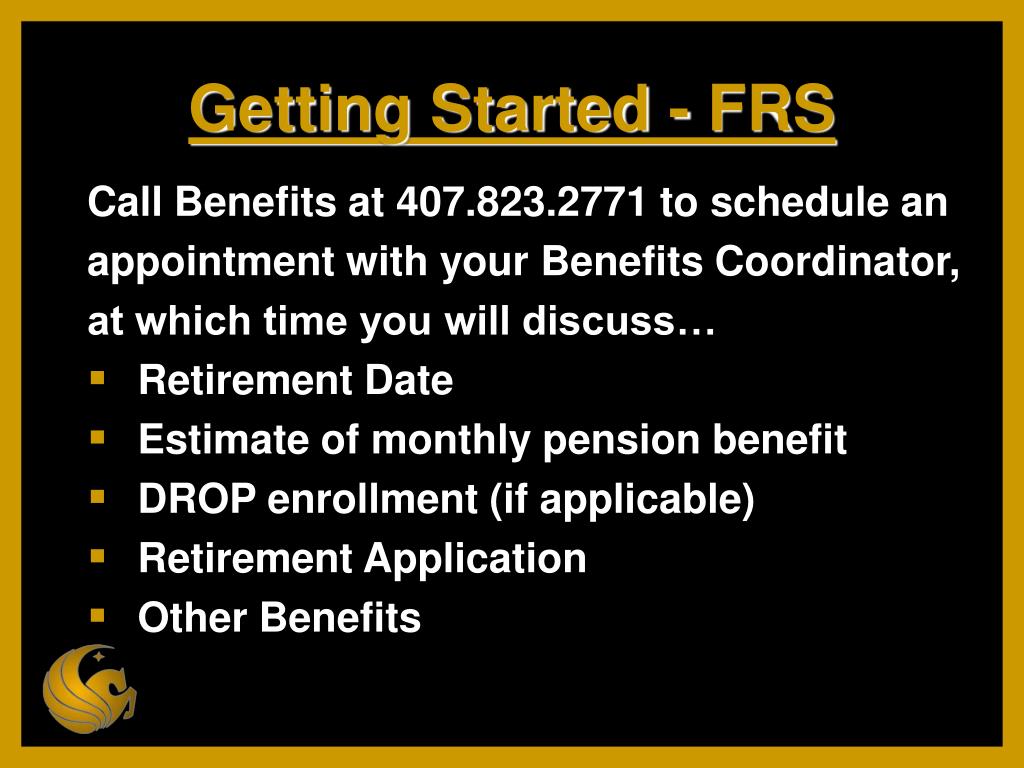 Getting Started - FRS

Call Benefits at 407.823.2771 to schedule an appointment with your Benefits Coordinator, at which time you will discuss…

- Retirement Date
- Estimate of monthly pension benefit
- DROP enrollment (if applicable)
- Retirement Application
- Other Benefits